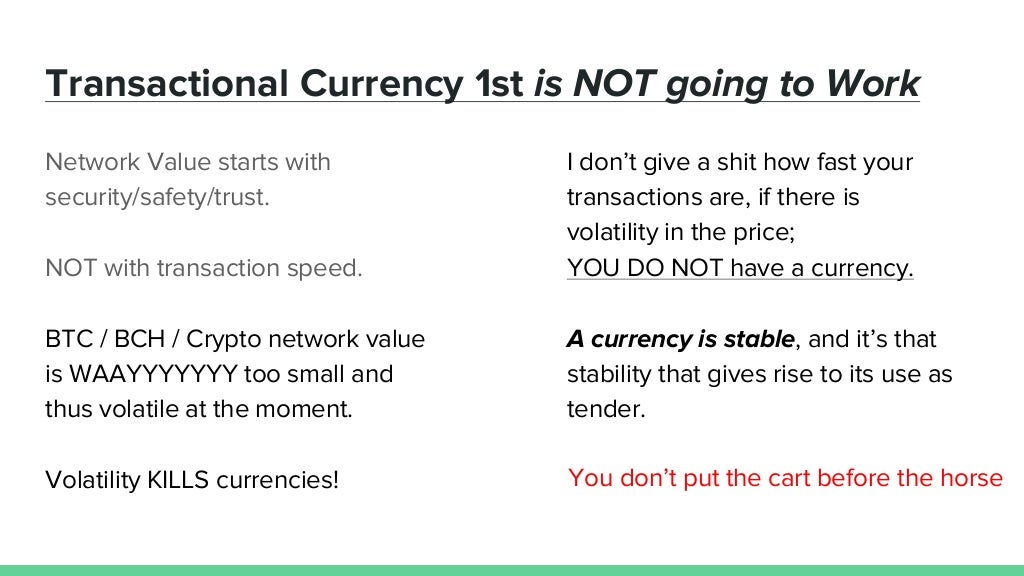 Transactional Currency 1st is NOT going to Work

Network Value starts with security/safety/trust.

NOT with transaction speed.

BTC / BCH / Crypto network value is WAAYYYYYYY too small and thus volatile at the moment.

Volatility KILLS currencies!

I don't give a shit how fast your transactions are, if there is volatility in the price;
YOU DO NOT have a currency.

A currency is stable, and it's that stability that gives rise to its use as tender.

You don't put the cart before the horse